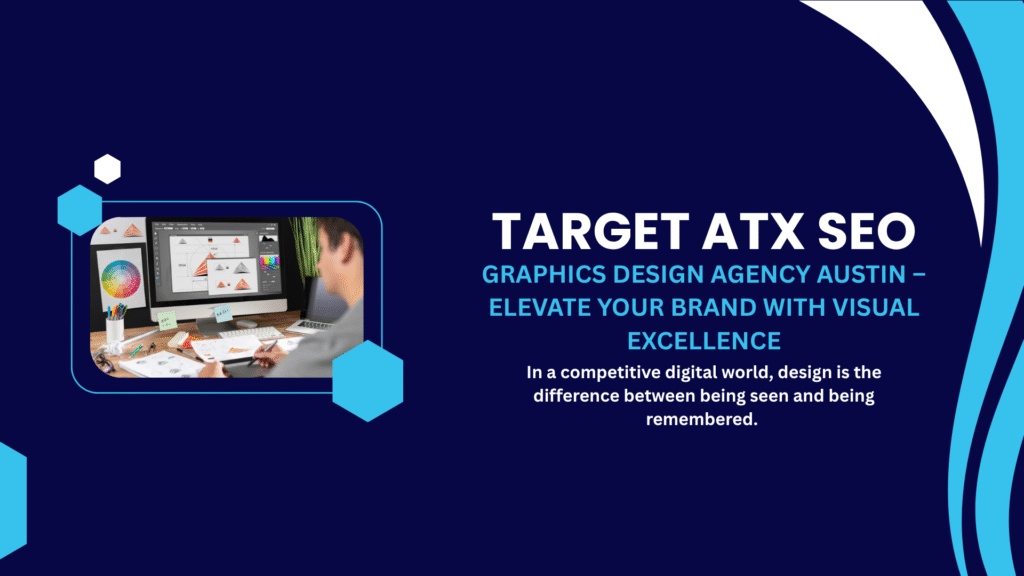 TARGET ATX SEO

GRAPHICS DESIGN AGENCY AUSTIN – ELEVATE YOUR BRAND WITH VISUAL EXCELLENCE

In a competitive digital world, design is the difference between being seen and being remembered.